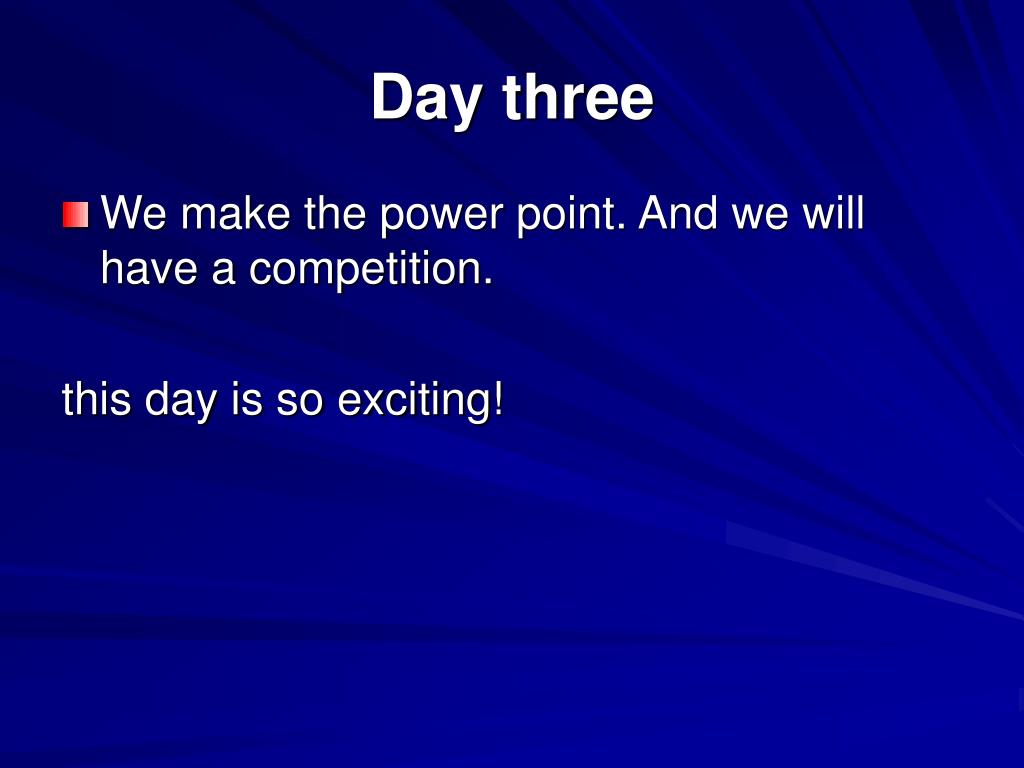 Day three

We make the power point. And we will have a competition.

this day is so exciting!